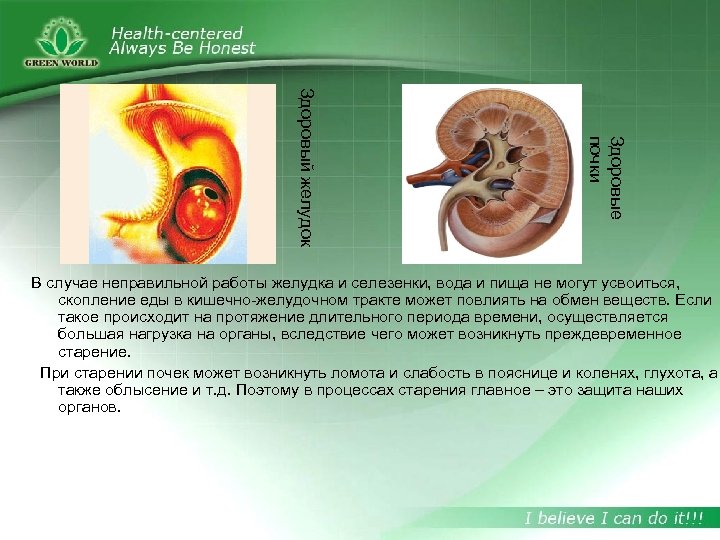 GREEN WORLD

Health-centered
Always Be Honest

Здоровый желудок

Здоровые почки

В случае неправильной работы желудка и селезенки, вода и пища не могут усвоиться, скопление еды в кишечно-желудочном тракте может повлиять на обмен веществ. Если такое происходит на протяжение длительного периода времени, осуществляется большая нагрузка на органы, вследствие чего может возникнуть преждевременное старение.

При старении почек может возникнуть ломота и слабость в пояснице и коленях, глухота, а также облысение и т.д. Поэтому в процессах старения главное – это защита наших органов.

I believe I can do it!!!